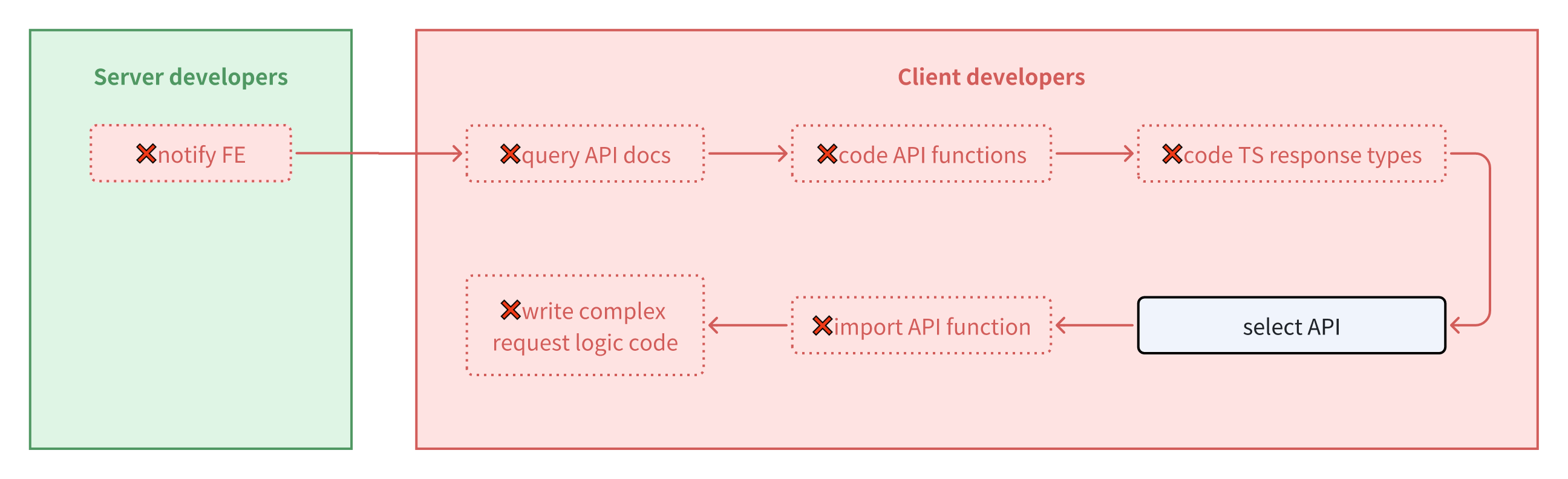 Server developers

❌notify FE

Client developers

❌query API docs

❌code API functions

❌code TS response types

select API

❌import API function

❌write complex request logic code